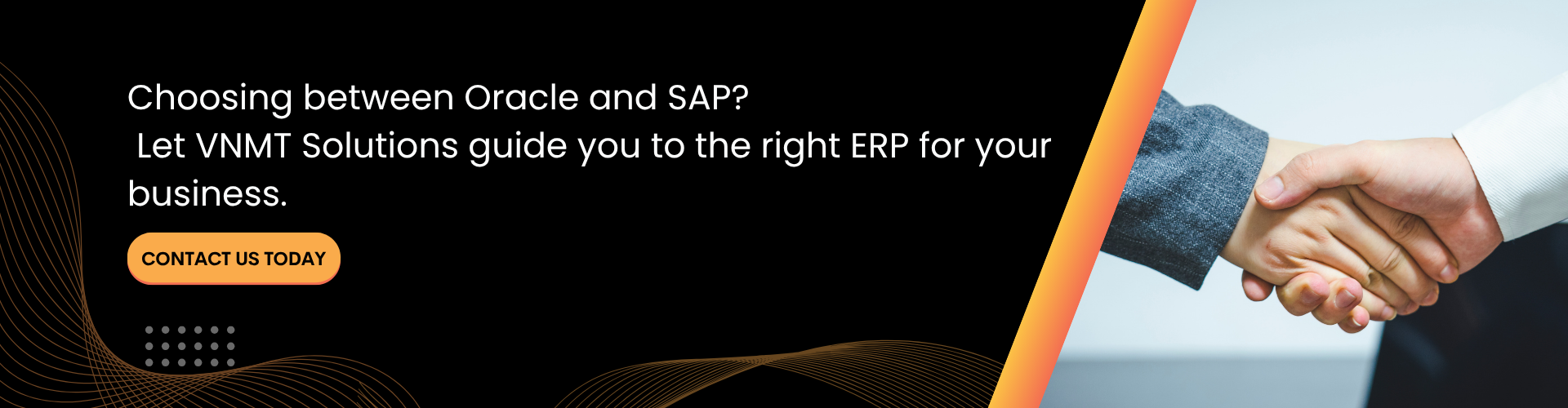 Choosing between Oracle and SAP?
Let VNMT Solutions guide you to the right ERP for your business.

CONTACT US TODAY